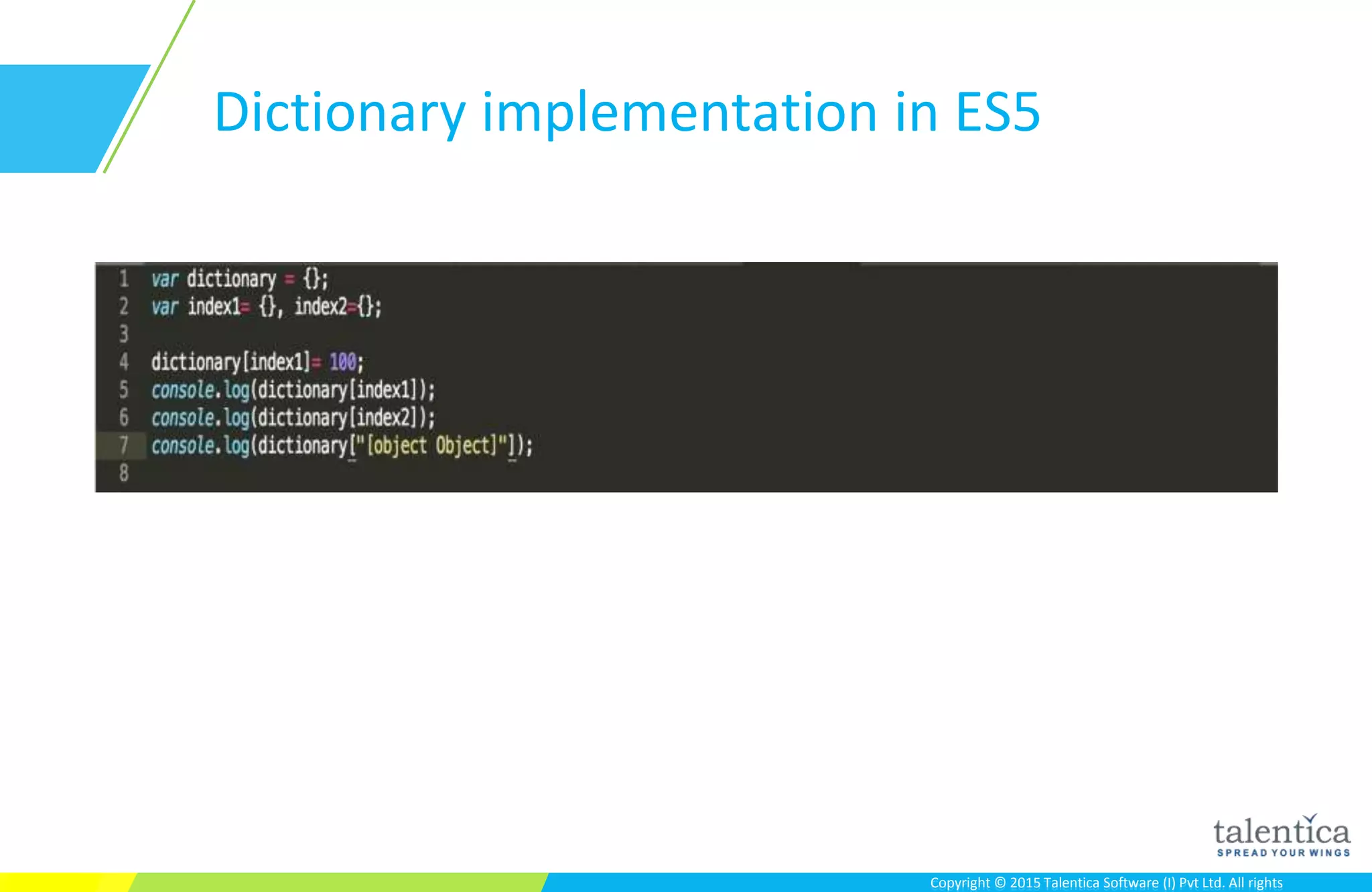 Dictionary implementation in ES5

1 var dictionary = {};
2 var index1= {}, index2={};
3
4 dictionary[index1]= 100;
5 console.log(dictionary[index1]);
6 console.log(dictionary[index2]);
7 console.log(dictionary["[object Object]"]);
8

talentica
SPREAD YOUR WINGS

Copyright © 2015 Talentica Software (I) Pvt Ltd. All rights